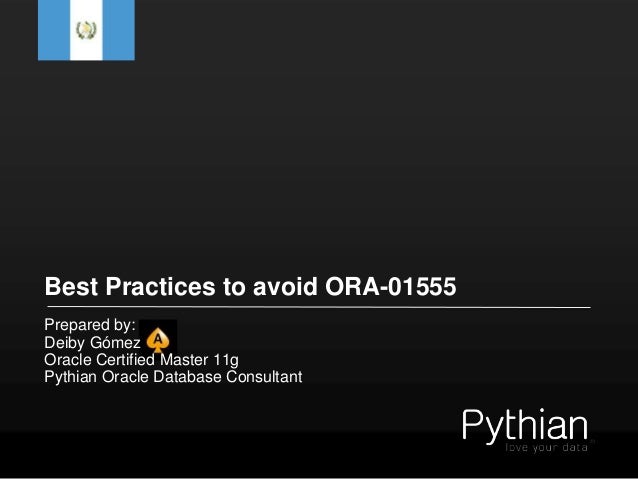 Best Practices to avoid ORA-01555

Prepared by:
Deiby Gómez A
Oracle Certified Master 11g
Pythian Oracle Database Consultant

Pythian
love your data